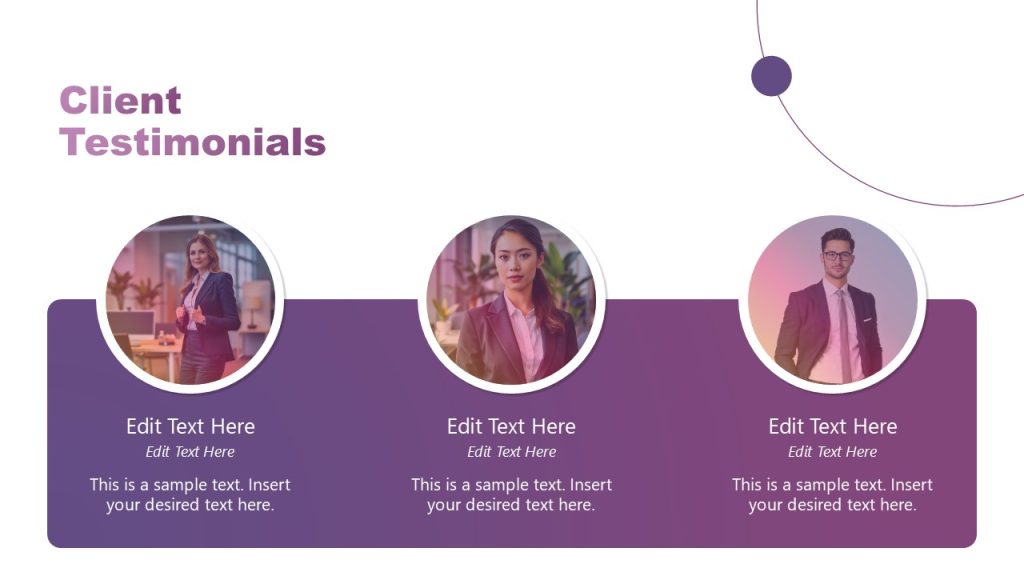 Client Testimonials

Edit Text Here

Edit Text Here

This is a sample text. Insert your desired text here.

Edit Text Here

Edit Text Here

This is a sample text. Insert your desired text here.

Edit Text Here

Edit Text Here

This is a sample text. Insert your desired text here.